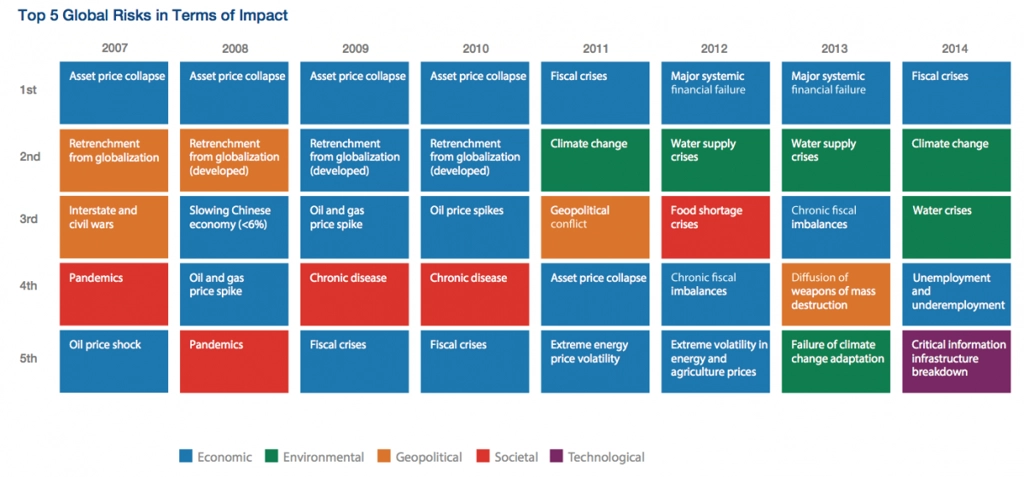 Top 5 Global Risks in Terms of Impact

| | 2007 | 2008 | 2009 | 2010 | 2011 | 2012 | 2013 | 2014 |
|---|---|---|---|---|---|---|---|---|
| 1st | Asset price collapse | Asset price collapse | Asset price collapse | Asset price collapse | Fiscal crises | Major systemic financial failure | Major systemic financial failure | Fiscal crises |
| 2nd | Retrenchment from globalization | Retrenchment from globalization (developed) | Retrenchment from globalization (developed) | Retrenchment from globalization (developed) | Climate change | Water supply crises | Water supply crises | Climate change |
| 3rd | Interstate and civil wars | Slowing Chinese economy (<6%) | Oil and gas price spike | Oil price spikes | Geopolitical conflict | Food shortage crises | Chronic fiscal imbalances | Water crises |
| 4th | Pandemics | Oil and gas price spike | Chronic disease | Chronic disease | Asset price collapse | Chronic fiscal imbalances | Diffusion of weapons of mass destruction | Unemployment and underemployment |
| 5th | Oil price shock | Pandemics | Fiscal crises | Fiscal crises | Extreme energy price volatility | Extreme volatility in energy and agriculture prices | Failure of climate change adaptation | Critical information infrastructure breakdown |

Economic Environmental Geopolitical Societal Technological